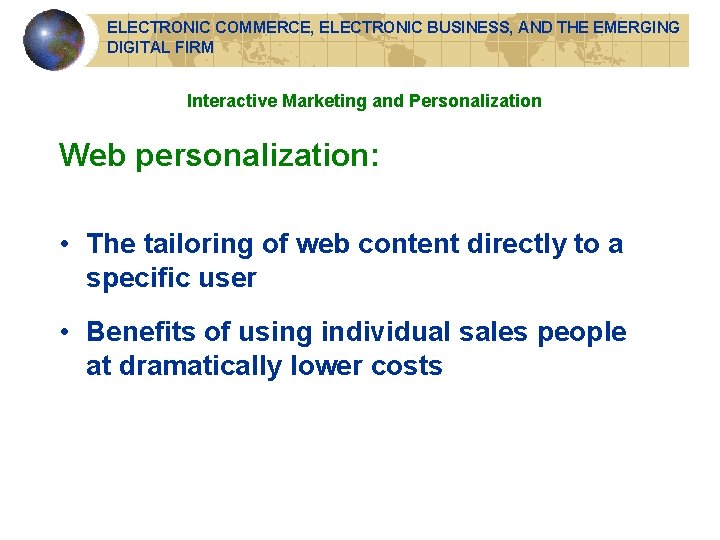 ELECTRONIC COMMERCE, ELECTRONIC BUSINESS, AND THE EMERGING DIGITAL FIRM

Interactive Marketing and Personalization

Web personalization:

• The tailoring of web content directly to a specific user

• Benefits of using individual sales people at dramatically lower costs